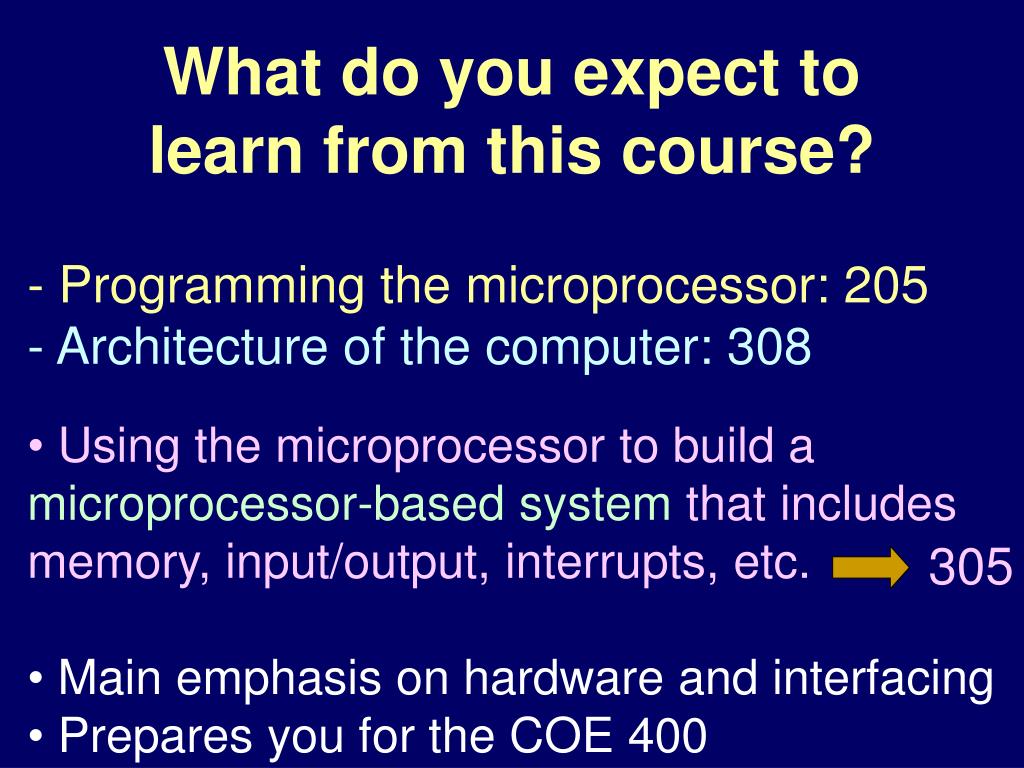 What do you expect to learn from this course?

- Programming the microprocessor: 205
- Architecture of the computer: 308

• Using the microprocessor to build a microprocessor-based system that includes memory, input/output, interrupts, etc. 305

• Main emphasis on hardware and interfacing
• Prepares you for the COE 400